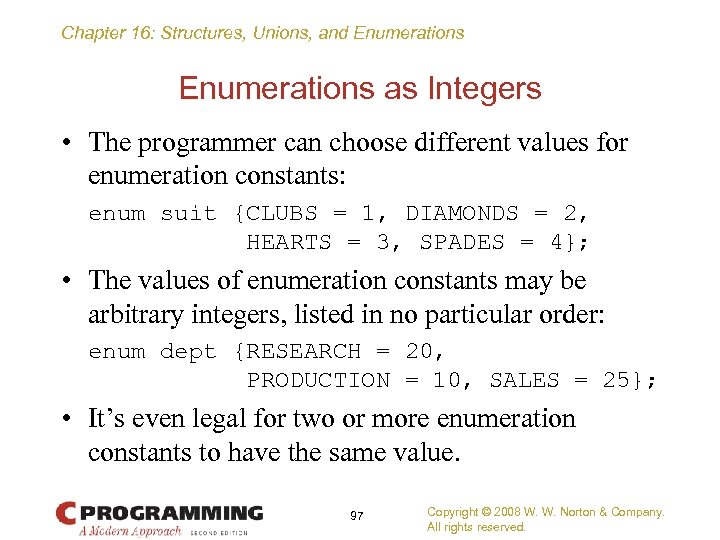 Chapter 16: Structures, Unions, and Enumerations

Enumerations as Integers

• The programmer can choose different values for enumeration constants:

enum suit {CLUBS = 1, DIAMONDS = 2,
          HEARTS = 3, SPADES = 4};

• The values of enumeration constants may be arbitrary integers, listed in no particular order:

enum dept {RESEARCH = 20,
          PRODUCTION = 10, SALES = 25};

• It's even legal for two or more enumeration constants to have the same value.

C PROGRAMMING
A Modern Approach SECOND EDITION

97

Copyright © 2008 W. W. Norton & Company.
All rights reserved.